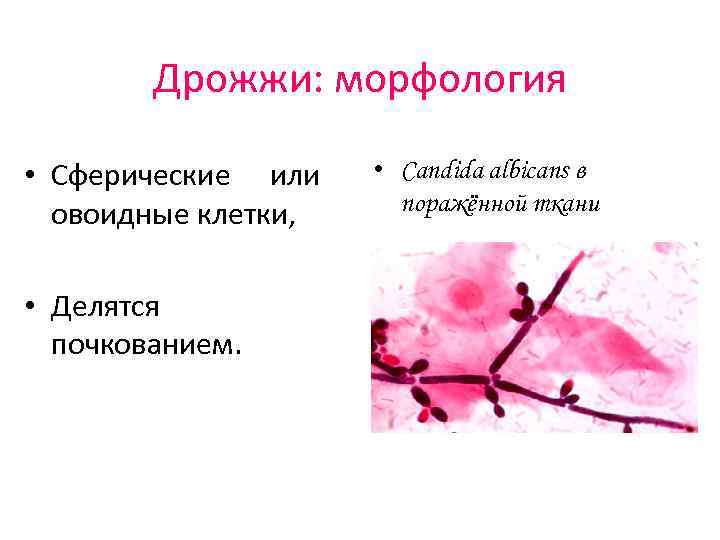 Дрожжи: морфология

• Сферические или овоидные клетки,

• Делятся почкованием.

• Candida albicans в поражённой ткани